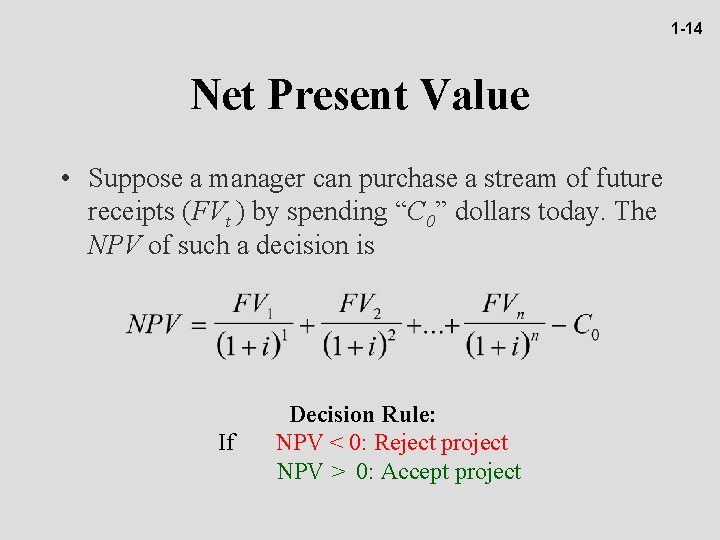 1-14

Net Present Value

• Suppose a manager can purchase a stream of future receipts ($FV_t$) by spending "$C_0$" dollars today. The $NPV$ of such a decision is

$NPV = \frac{FV_1}{(1+i)^1} + \frac{FV_2}{(1+i)^2} + ... + \frac{FV_n}{(1+i)^n} - C_0$

Decision Rule:
If NPV < 0: Reject project
NPV > 0: Accept project